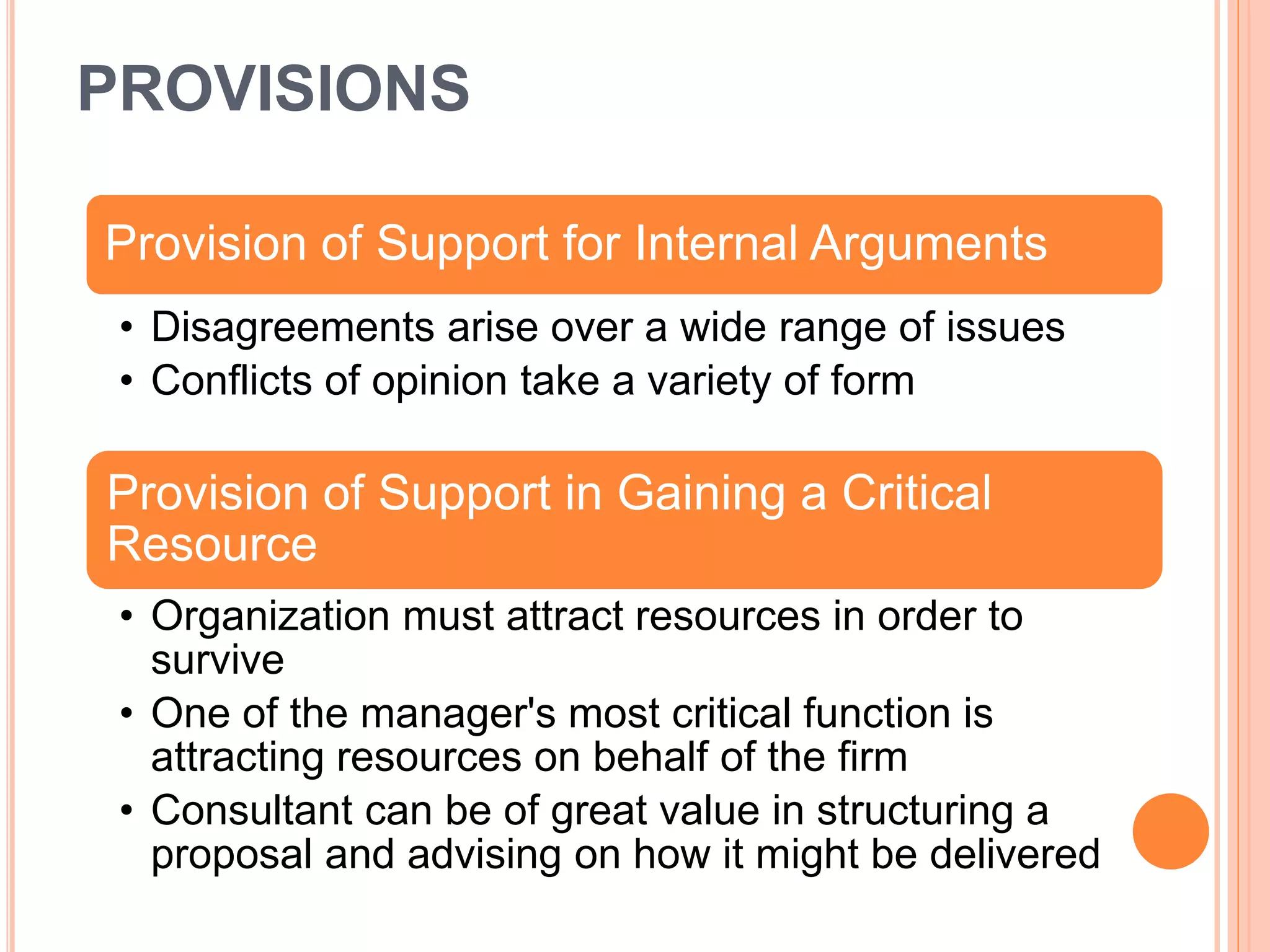 PROVISIONS

Provision of Support for Internal Arguments

• Disagreements arise over a wide range of issues
• Conflicts of opinion take a variety of form

Provision of Support in Gaining a Critical Resource

• Organization must attract resources in order to survive
• One of the manager's most critical function is attracting resources on behalf of the firm
• Consultant can be of great value in structuring a proposal and advising on how it might be delivered